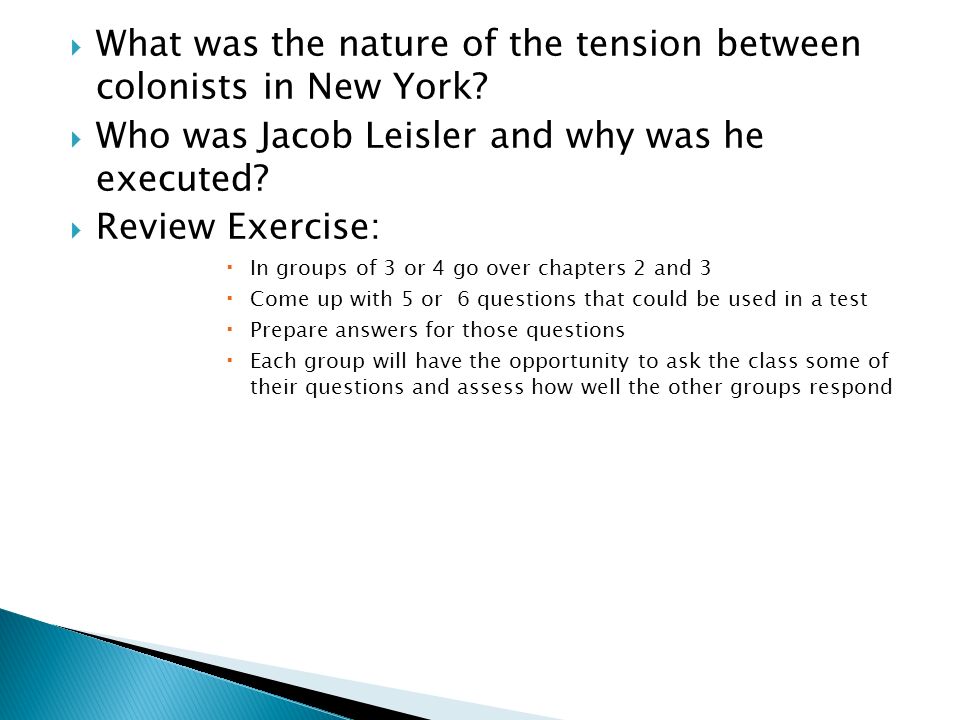 What was the nature of the tension between colonists in New York?

Who was Jacob Leisler and why was he executed?

Review Exercise:

In groups of 3 or 4 go over chapters 2 and 3

Come up with 5 or 6 questions that could be used in a test

Prepare answers for those questions

Each group will have the opportunity to ask the class some of their questions and assess how well the other groups respond